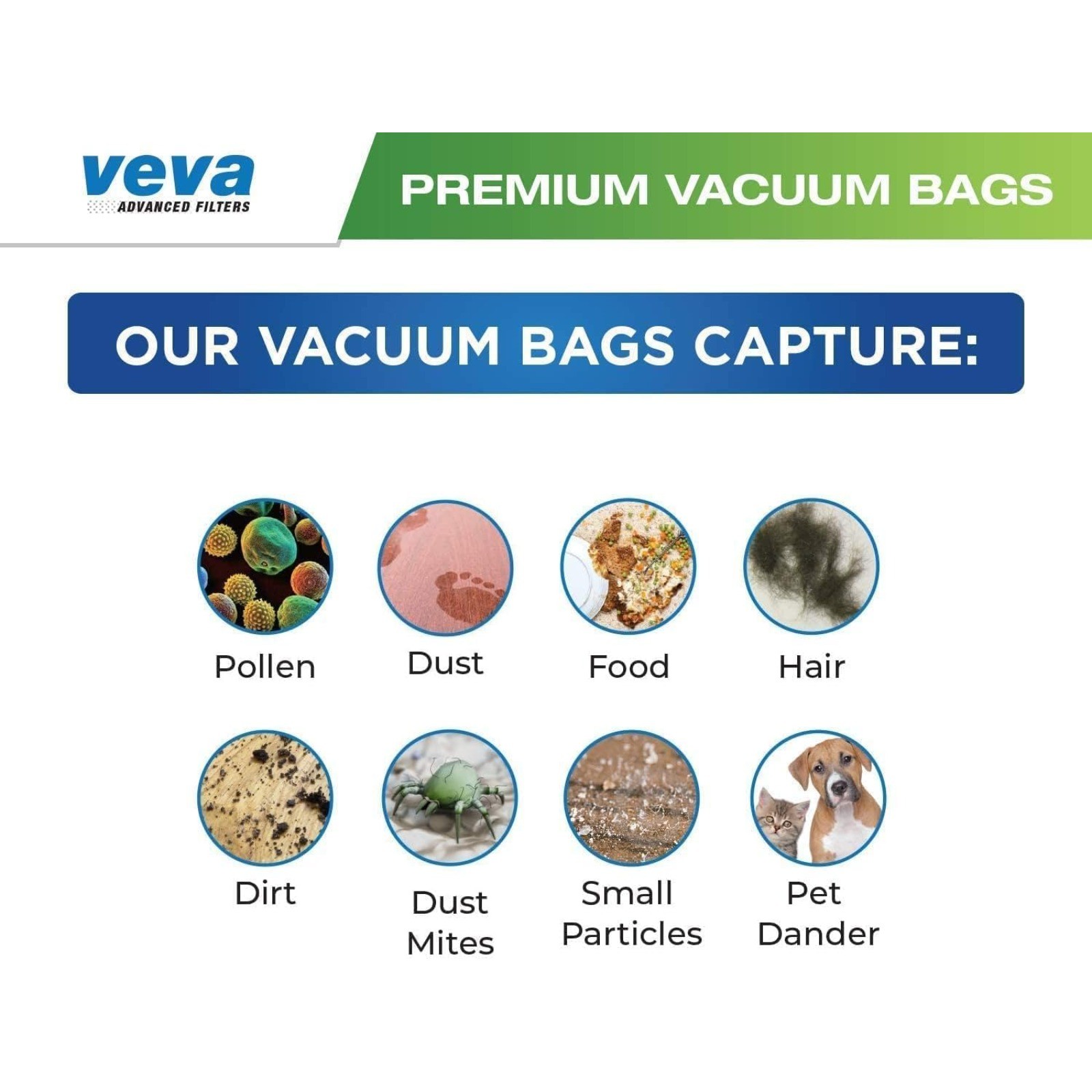 veva
ADVANCED FILTERS

PREMIUM VACUUM BAGS

OUR VACUUM BAGS CAPTURE:

Pollen

Dust

Food

Hair

Dirt

Dust Mites

Small Particles

Pet Dander